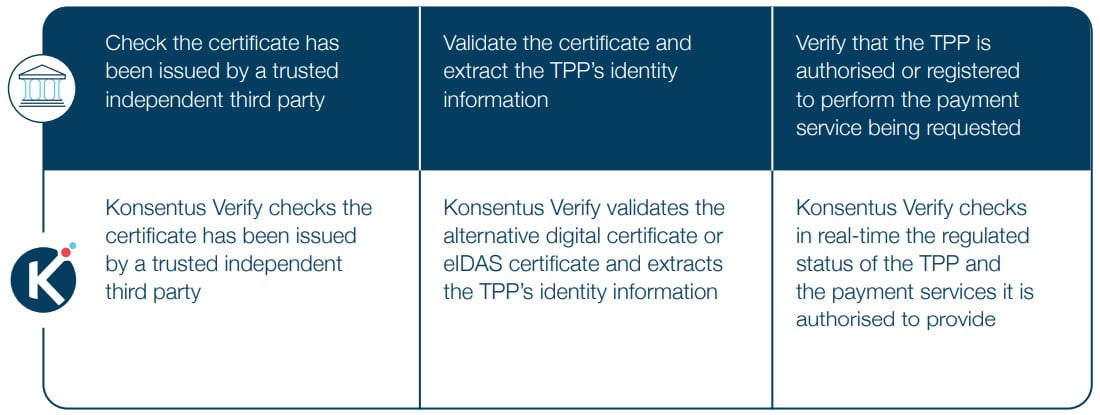 | Check the certificate has been issued by a trusted independent third party | Validate the certificate and extract the TPP's identity information | Verify that the TPP is authorised or registered to perform the payment service being requested |
|---|---|---|
| Konsentus Verify checks the certificate has been issued by a trusted independent third party | Konsentus Verify validates the alternative digital certificate or eIDAS certificate and extracts the TPP's identity information | Konsentus Verify checks in real-time the regulated status of the TPP and the payment services it is authorised to provide |